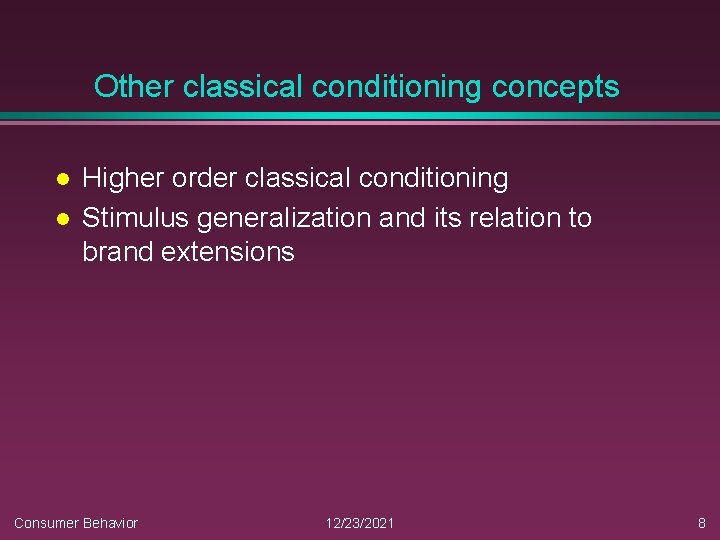 Other classical conditioning concepts

- Higher order classical conditioning
- Stimulus generalization and its relation to brand extensions

Consumer Behavior 12/23/2021 8